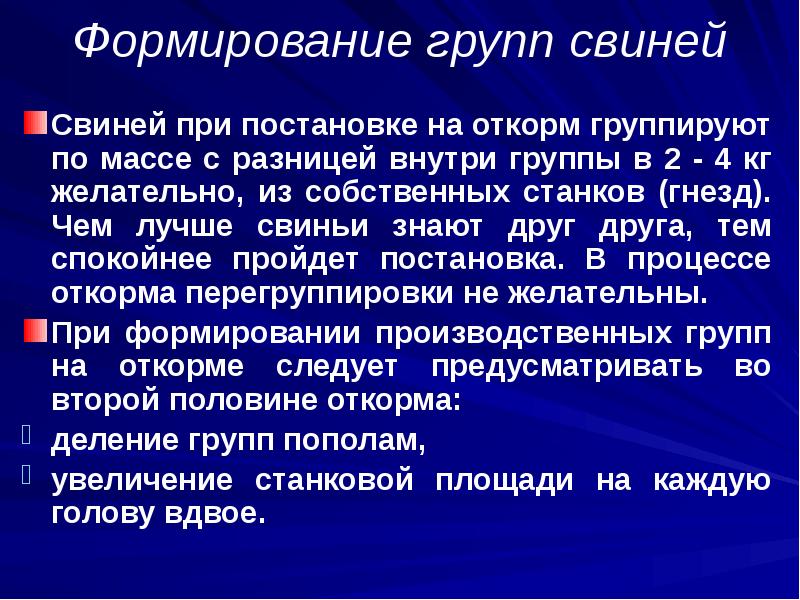 Формирование групп свиней

Свиней при постановке на откорм группируют по массе с разницей внутри группы в 2 - 4 кг желательно, из собственных станков (гнезд). Чем лучше свиньи знают друг друга, тем спокойнее пройдет постановка. В процессе откорма перегруппировки не желательны.

При формировании производственных групп на откорме следует предусматривать во второй половине откорма:

деление групп пополам,

увеличение станковой площади на каждую голову вдвое.